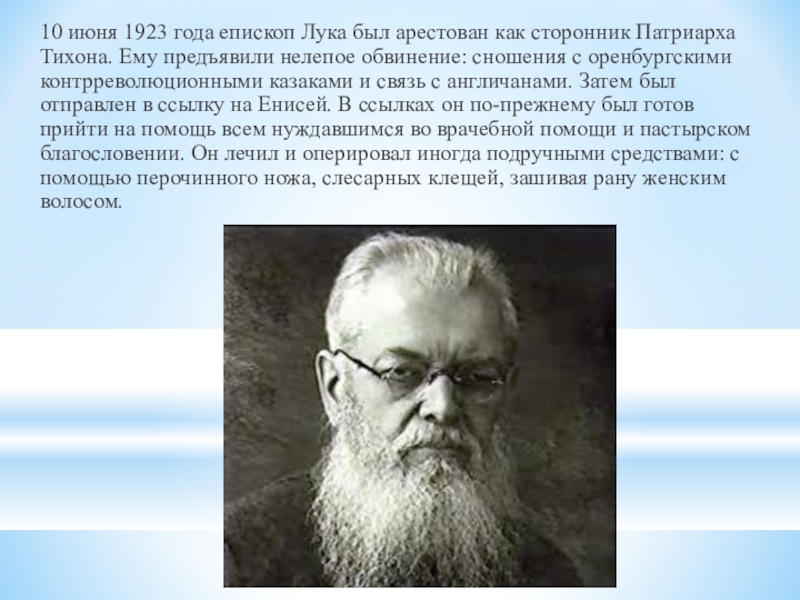 10 июня 1923 года епископ Лука был арестован как сторонник Патриарха Тихона. Ему предъявили нелепое обвинение: сношения с оренбургскими контрреволюционными казаками и связь с англичанами. Затем был отправлен в ссылку на Енисей. В ссылках он по-прежнему был готов прийти на помощь всем нуждавшимся во врачебной помощи и пастырском благословении. Он лечил и оперировал иногда подручными средствами: с помощью перочинного ножа, слесарных клещей, зашивая рану женским волосом.